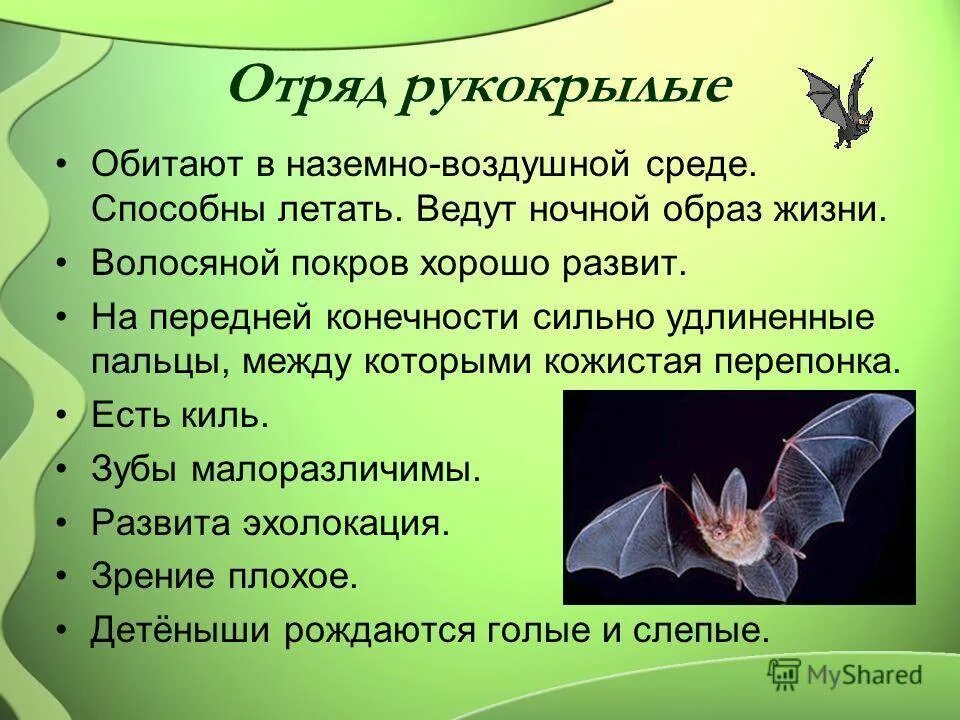 Отряд рукокрылые

• Обитают в наземно-воздушной среде. Способны летать. Ведут ночной образ жизни.
• Волосяной покров хорошо развит.
• На передней конечности сильно удлиненные пальцы, между которыми кожистая перепонка.
• Есть киль.
• Зубы малоразличимы.
• Развита эхолокация.
• Зрение плохое.
• Детёныши рождаются голые и слепые.

MyShared